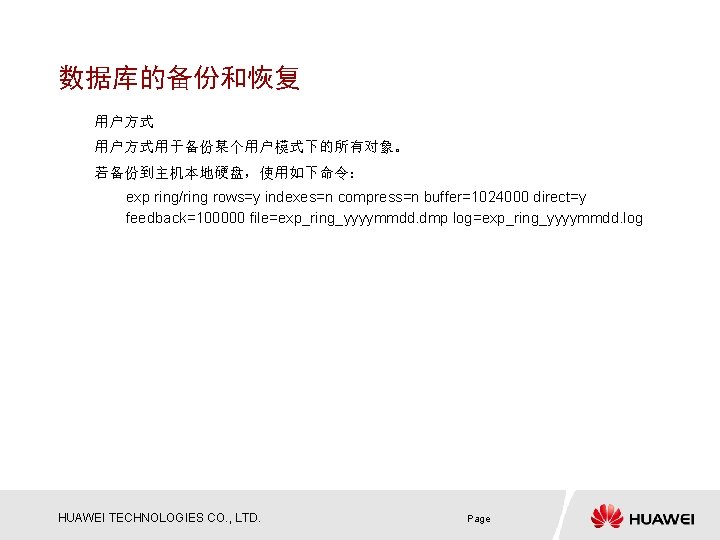 数据库的备份和恢复

用户方式

用户方式用于备份某个用户模式下的所有对象。

若备份到主机本地硬盘，使用如下命令：

exp ring/ring rows=y indexes=n compress=n buffer=1024000 direct=y feedback=100000 file=exp_ring_yyyymmdd.dmp log=exp_ring_yyyymmdd.log

HUAWEI TECHNOLOGIES CO., LTD.

Page

HUAWEI